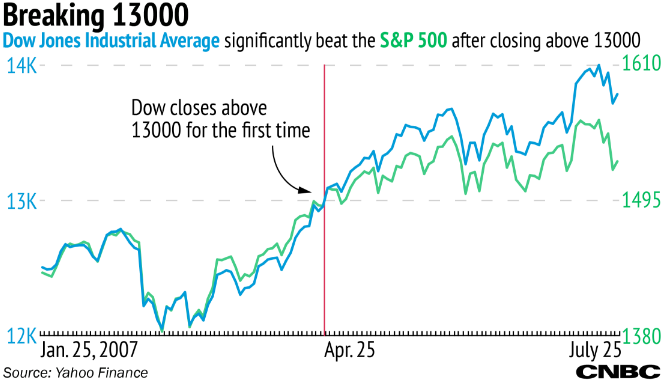 Breaking 13000

Dow Jones Industrial Average significantly beat the S&P 500 after closing above 13000

14K
13K
12K

1610
1495
1380

Dow closes above 13000 for the first time

Jan. 25, 2007
Apr. 25
July 25

Source: Yahoo Finance

CNBC